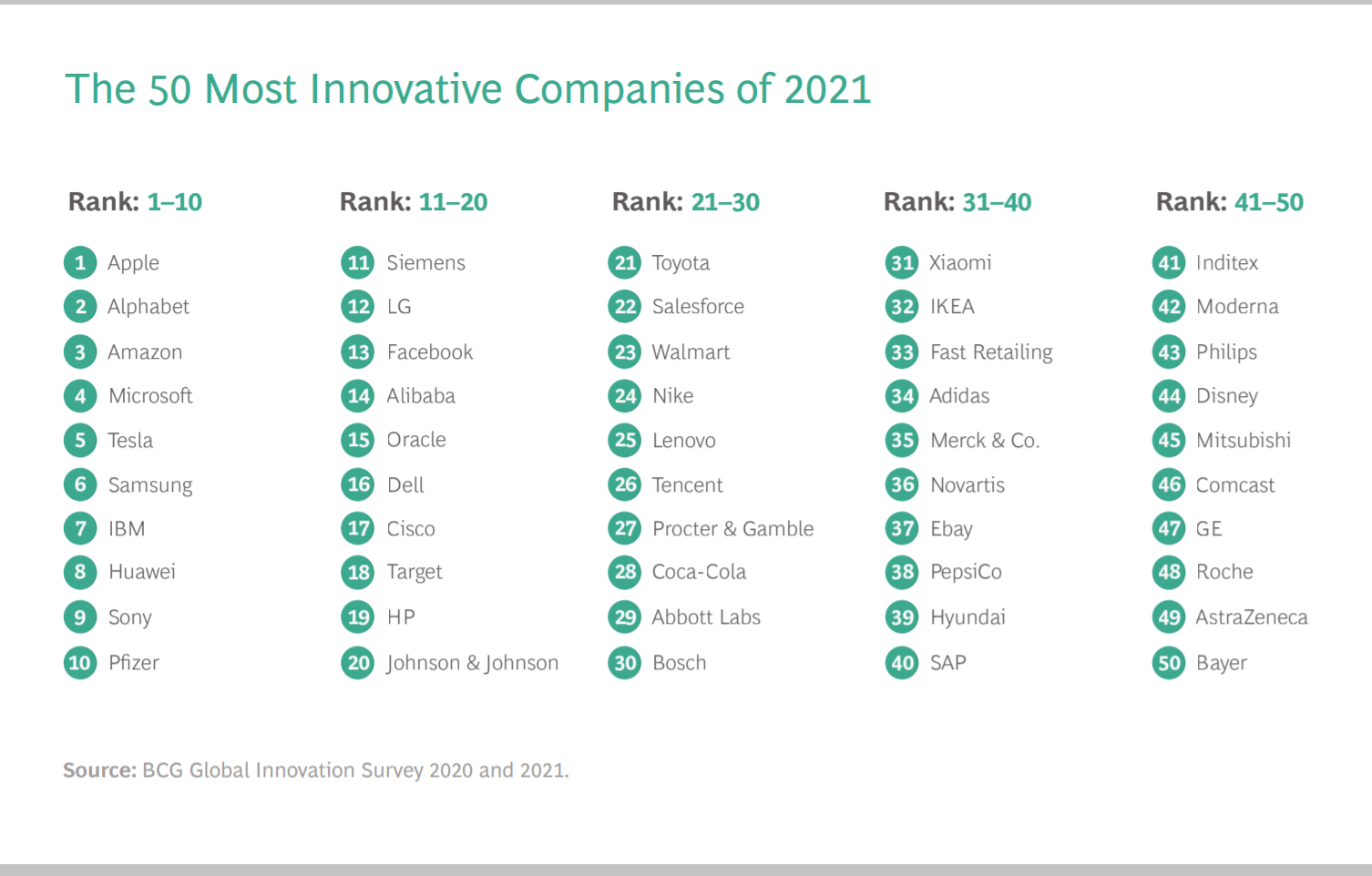 The 50 Most Innovative Companies of 2021

Rank: 1–10

1 Apple
2 Alphabet
3 Amazon
4 Microsoft
5 Tesla
6 Samsung
7 IBM
8 Huawei
9 Sony
10 Pfizer

Rank: 11–20

11 Siemens
12 LG
13 Facebook
14 Alibaba
15 Oracle
16 Dell
17 Cisco
18 Target
19 HP
20 Johnson & Johnson

Rank: 21–30

21 Toyota
22 Salesforce
23 Walmart
24 Nike
25 Lenovo
26 Tencent
27 Procter & Gamble
28 Coca-Cola
29 Abbott Labs
30 Bosch

Rank: 31–40

31 Xiaomi
32 IKEA
33 Fast Retailing
34 Adidas
35 Merck & Co.
36 Novartis
37 Ebay
38 PepsiCo
39 Hyundai
40 SAP

Rank: 41–50

41 Inditex
42 Moderna
43 Philips
44 Disney
45 Mitsubishi
46 Comcast
47 GE
48 Roche
49 AstraZeneca
50 Bayer

Source: BCG Global Innovation Survey 2020 and 2021.